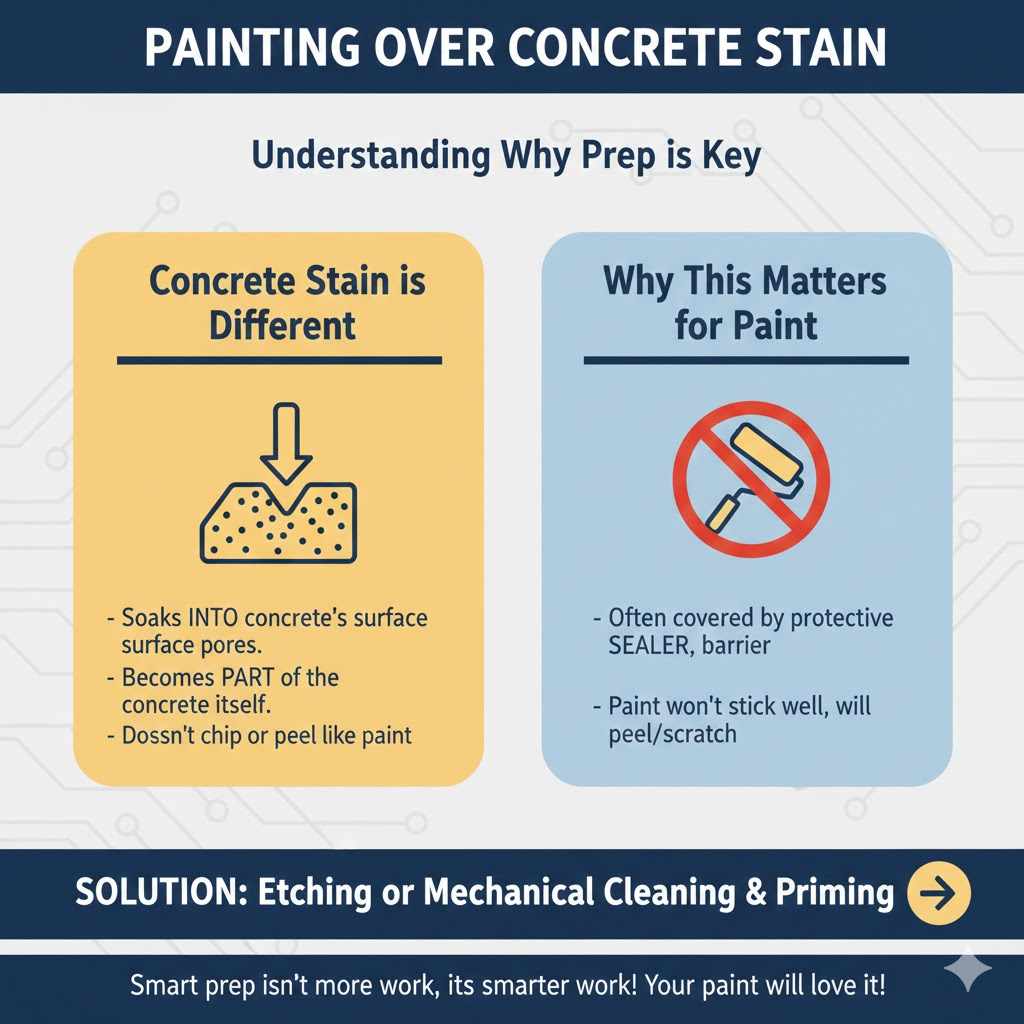 PAINTING OVER CONCRETE STAIN

Understanding Why Prep is Key

Concrete Stain is Different

- Soaks INTO concrete's surface surface pores.
- Becomes PART of the concrete itself.
- Dossn't chip or peel like paint

Why This Matters for Paint

- Often covered by protective SEALER, barrier

- Paint won't stick well, will peel/scratch

SOLUTION: Etching or Mechanical Cleaning & Priming

Smart prep isn't more work, its smarter work! Your paint will love it!